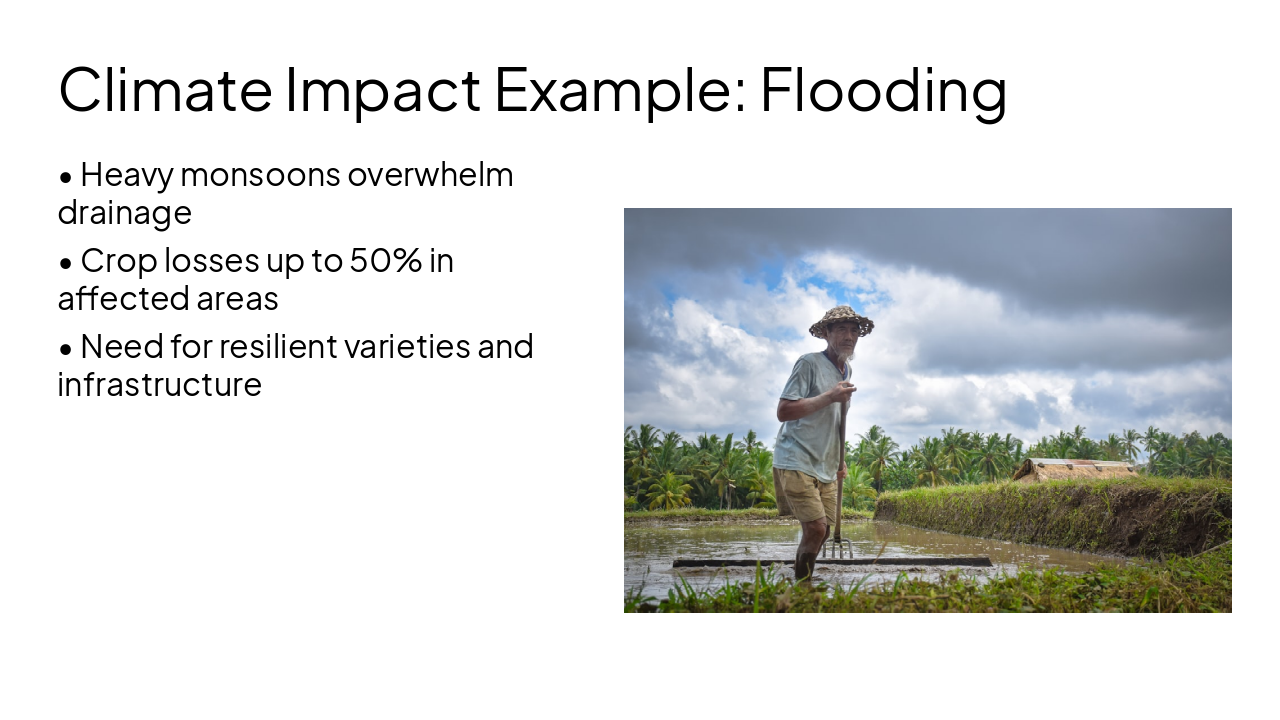 Climate Impact Example: Flooding

• Heavy monsoons overwhelm drainage

• Crop losses up to 50% in affected areas

• Need for resilient varieties and infrastructure